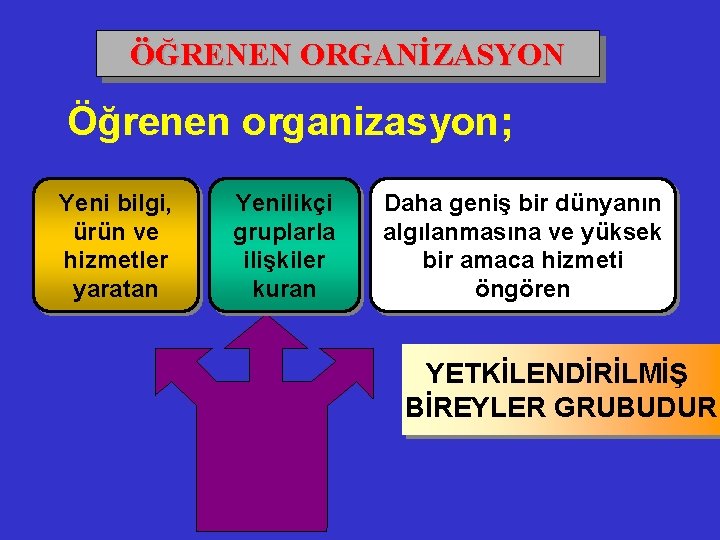 ÖĞRENEN ORGANİZASYON

Öğrenen organizasyon;

Yeni bilgi, ürün ve hizmetler yaratan

Yenilikçi gruplarla ilişkiler kuran

Daha geniş bir dünyanın algılanmasına ve yüksek bir amaca hizmeti öngören

YETKİLENDİRİLMİŞ BİREYLER GRUBUDUR